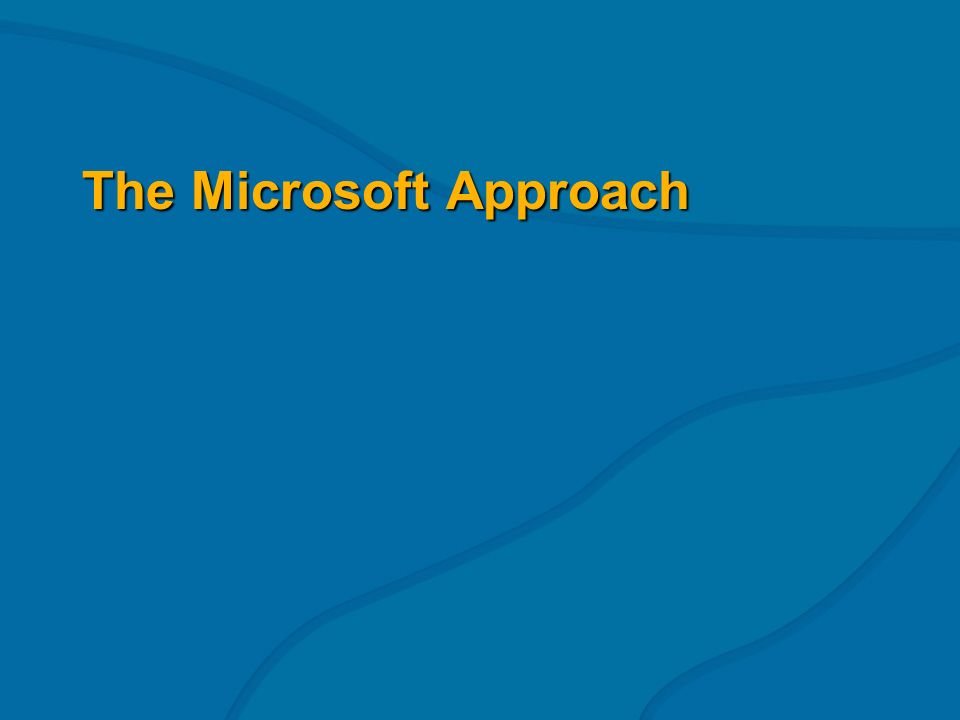 The Microsoft Approach